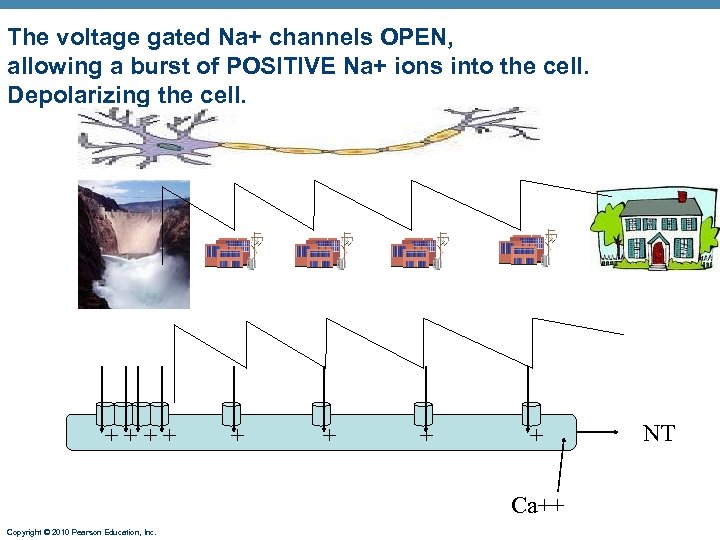 The voltage gated Na+ channels OPEN, allowing a burst of POSITIVE Na+ ions into the cell. Depolarizing the cell.

+ + + + + + + +

NT

Ca++

Copyright © 2010 Pearson Education, Inc.